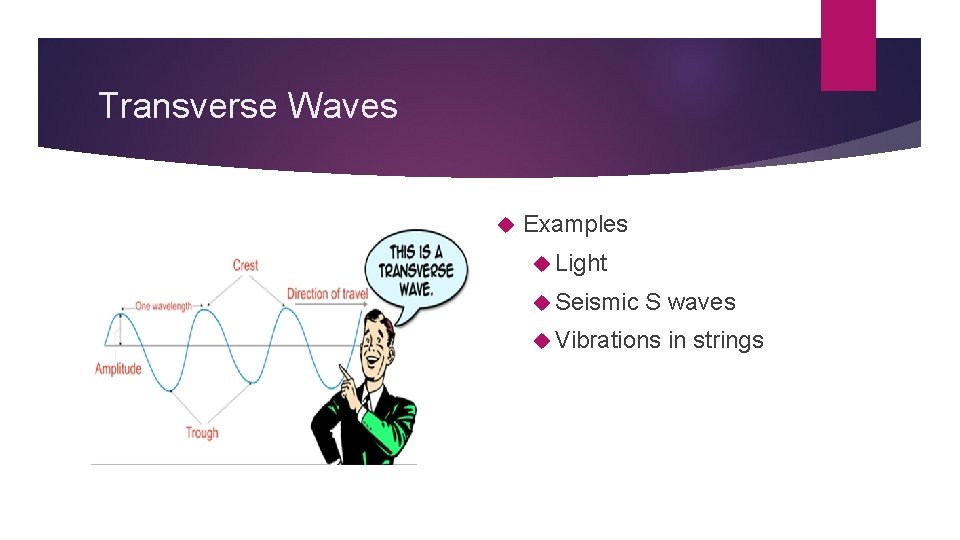 Transverse Waves

Crest

One wavelength

Direction of travel

Amplitude

Trough

THIS IS A TRANSVERSE WAVE.

Examples

Light

Seismic S waves

Vibrations in strings